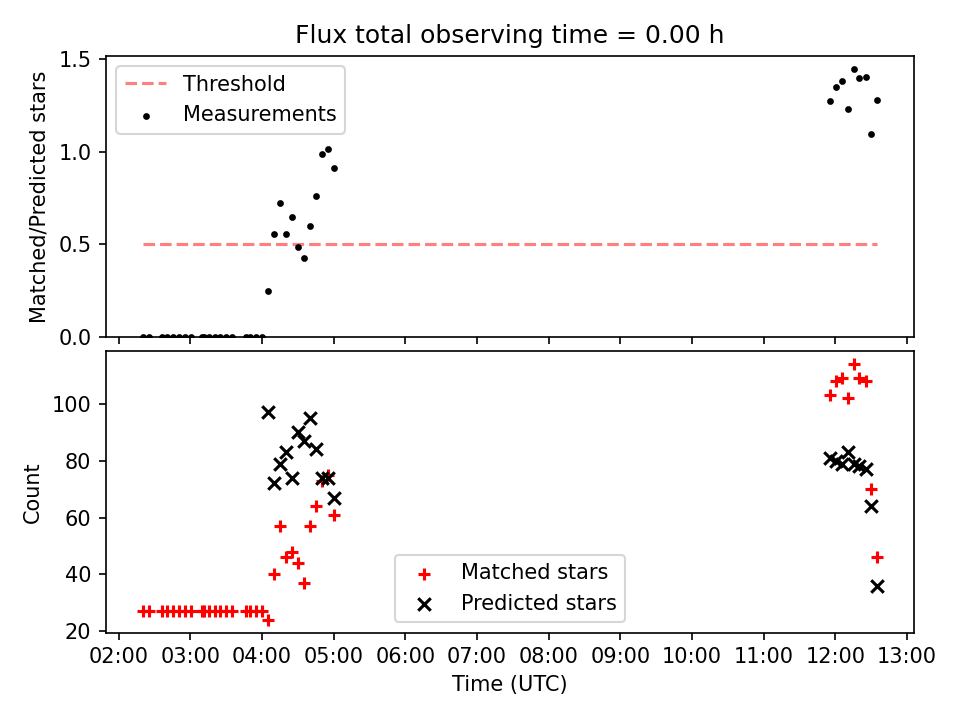 Flux total observing time = 0.00 h

Threshold
Measurements

Matched/Predicted stars

1.5
1.0
0.5
0.0

Count

100
80
60
40
20

Matched stars
Predicted stars

02:00 03:00 04:00 05:00 06:00 07:00 08:00 09:00 10:00 11:00 12:00 13:00

Time (UTC)